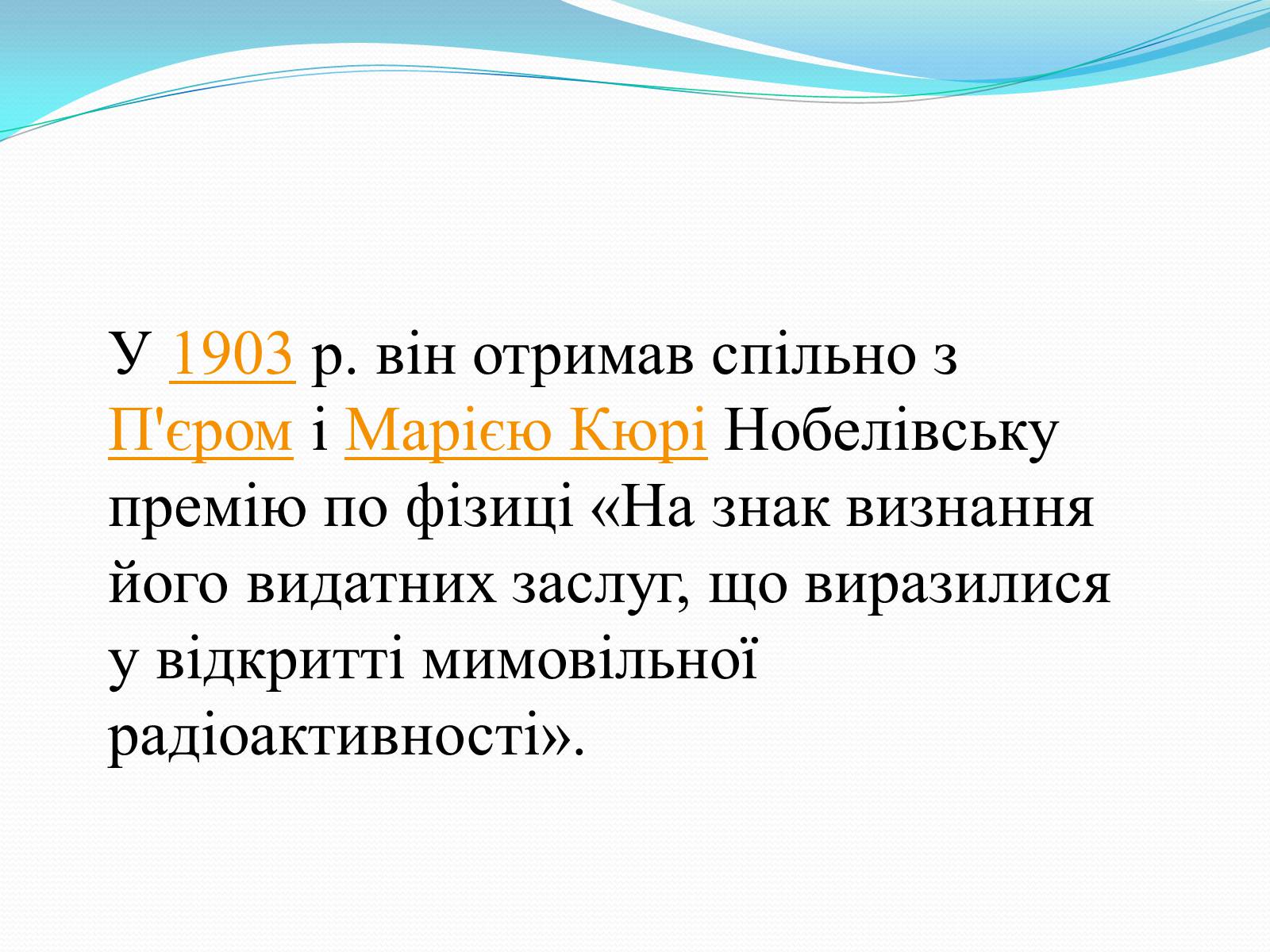 У 1903 р. він отримав спільно з П'єром і Марією Кюрі Нобелівську премію по фізиці «На знак визнання його видатних заслуг, що виразилися у відкритті мимовільної радіоактивності».